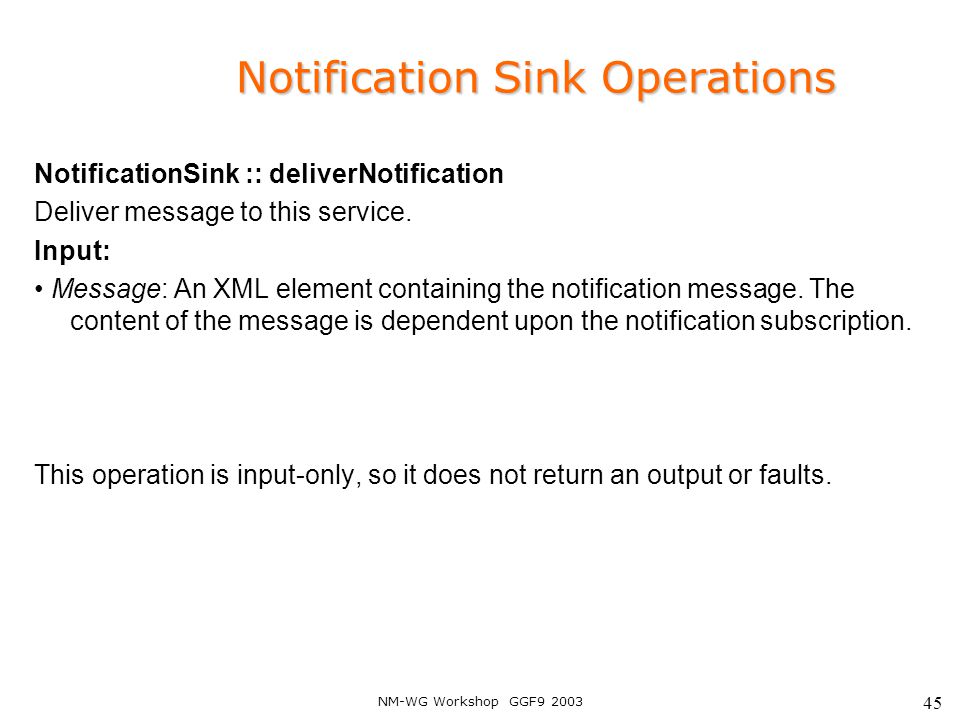 Notification Sink Operations

NotificationSink :: deliverNotification

Deliver message to this service.

Input:

• Message: An XML element containing the notification message. The content of the message is dependent upon the notification subscription.

This operation is input-only, so it does not return an output or faults.

NM-WG Workshop GGF9 2003

45